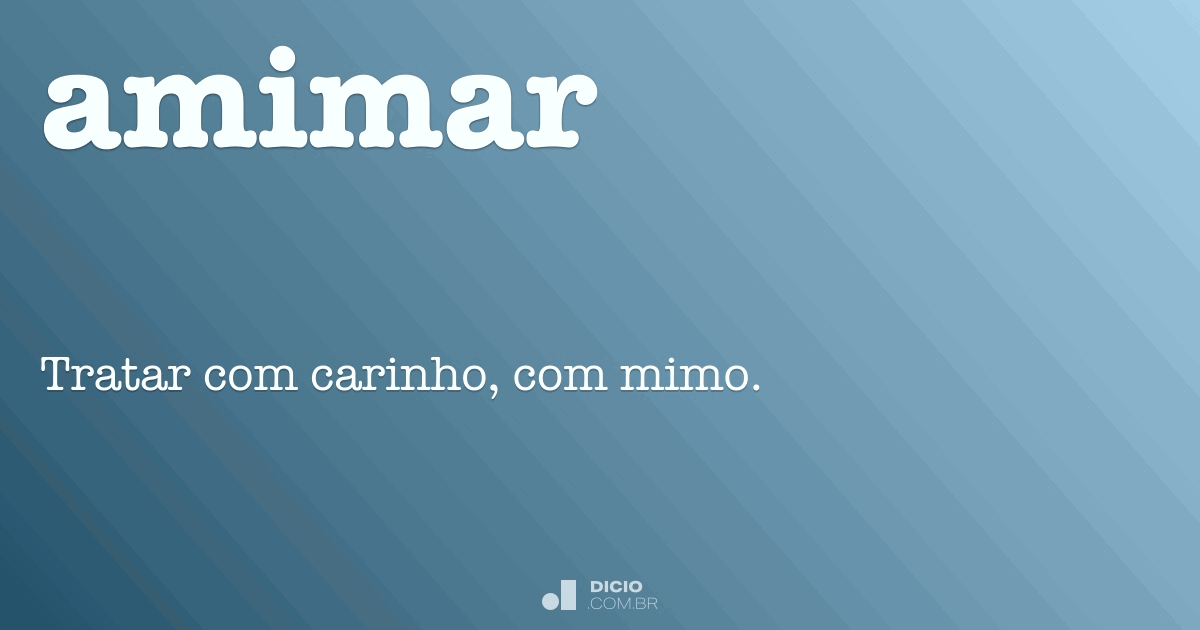 amimar

Tratar com carinho, com mimo.

DICIO
.COM.BR